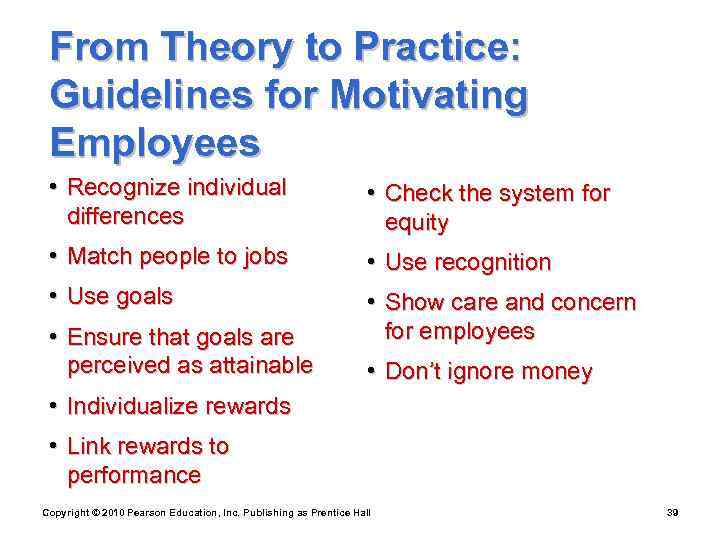 From Theory to Practice: Guidelines for Motivating Employees

• Recognize individual differences
• Match people to jobs
• Use goals
• Ensure that goals are perceived as attainable
• Individualize rewards
• Link rewards to performance

• Check the system for equity
• Use recognition
• Show care and concern for employees
• Don't ignore money

Copyright © 2010 Pearson Education, Inc. Publishing as Prentice Hall

39